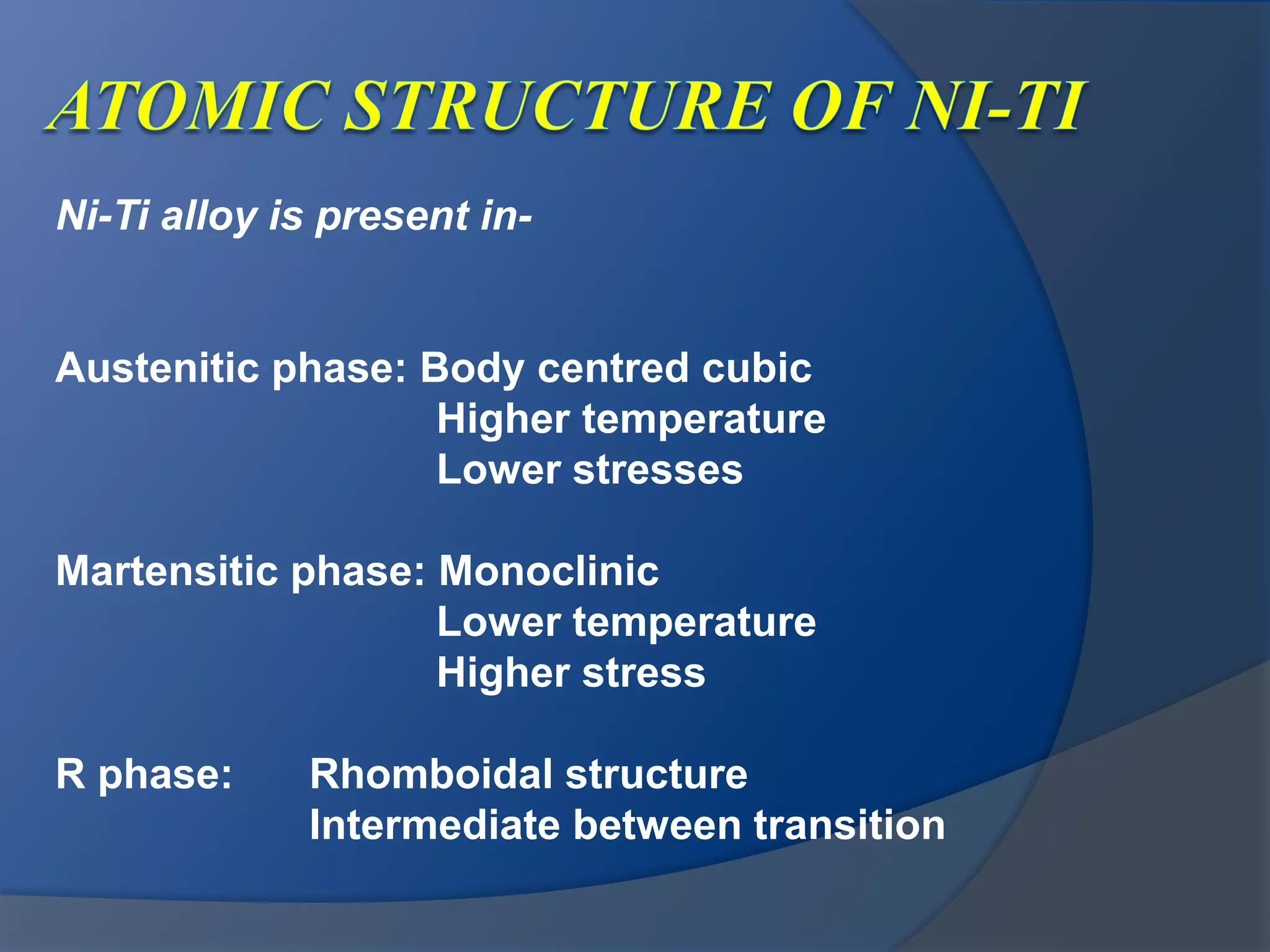 ATOMIC STRUCTURE OF NI-TI

Ni-Ti alloy is present in-

Austenitic phase: Body centred cubic
Higher temperature
Lower stresses

Martensitic phase: Monoclinic
Lower temperature
Higher stress

R phase: Rhomboidal structure
Intermediate between transition